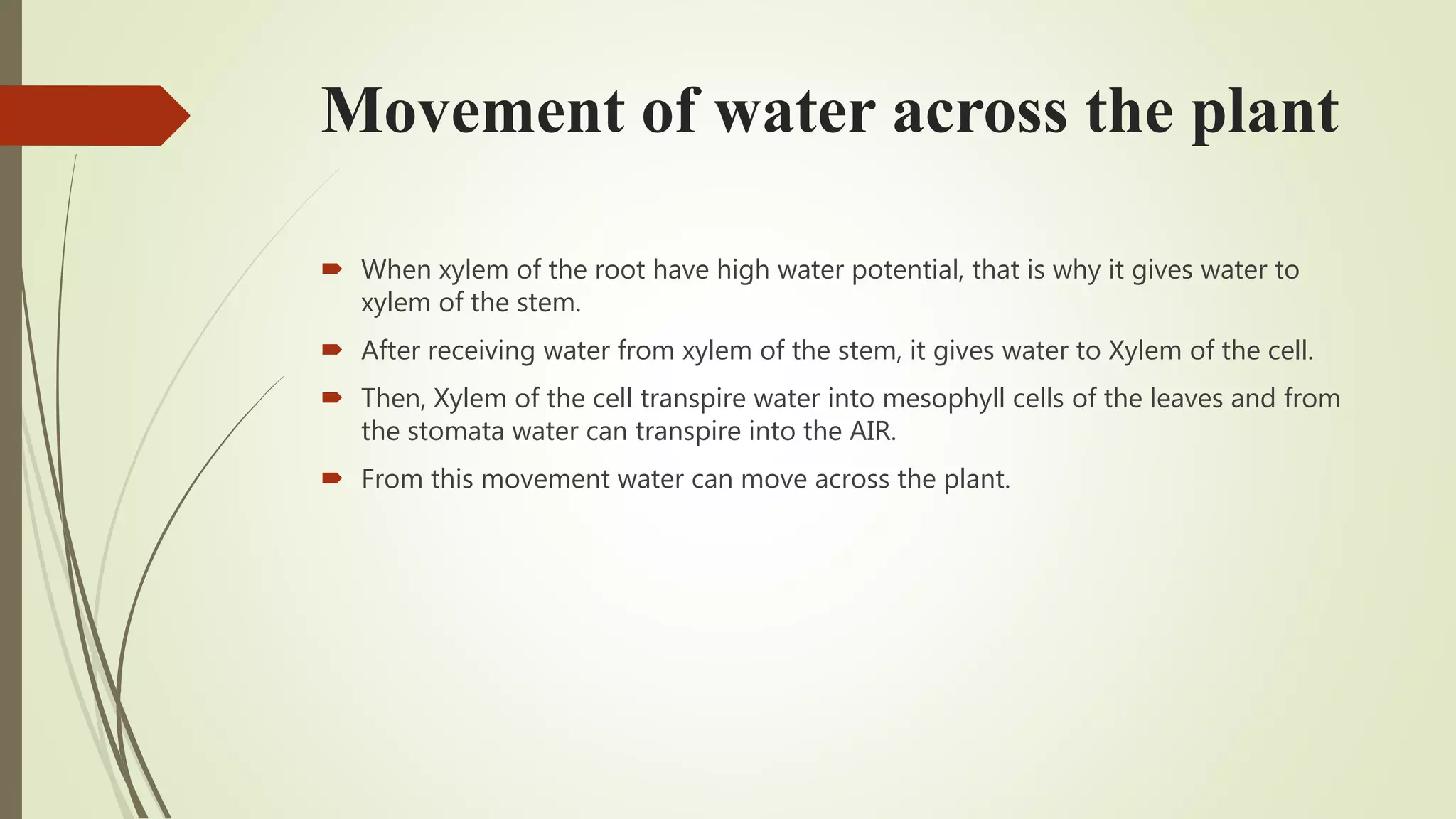 Movement of water across the plant

When xylem of the root have high water potential, that is why it gives water to xylem of the stem.

After receiving water from xylem of the stem, it gives water to Xylem of the cell.

Then, Xylem of the cell transpire water into mesophyll cells of the leaves and from the stomata water can transpire into the AIR.

From this movement water can move across the plant.